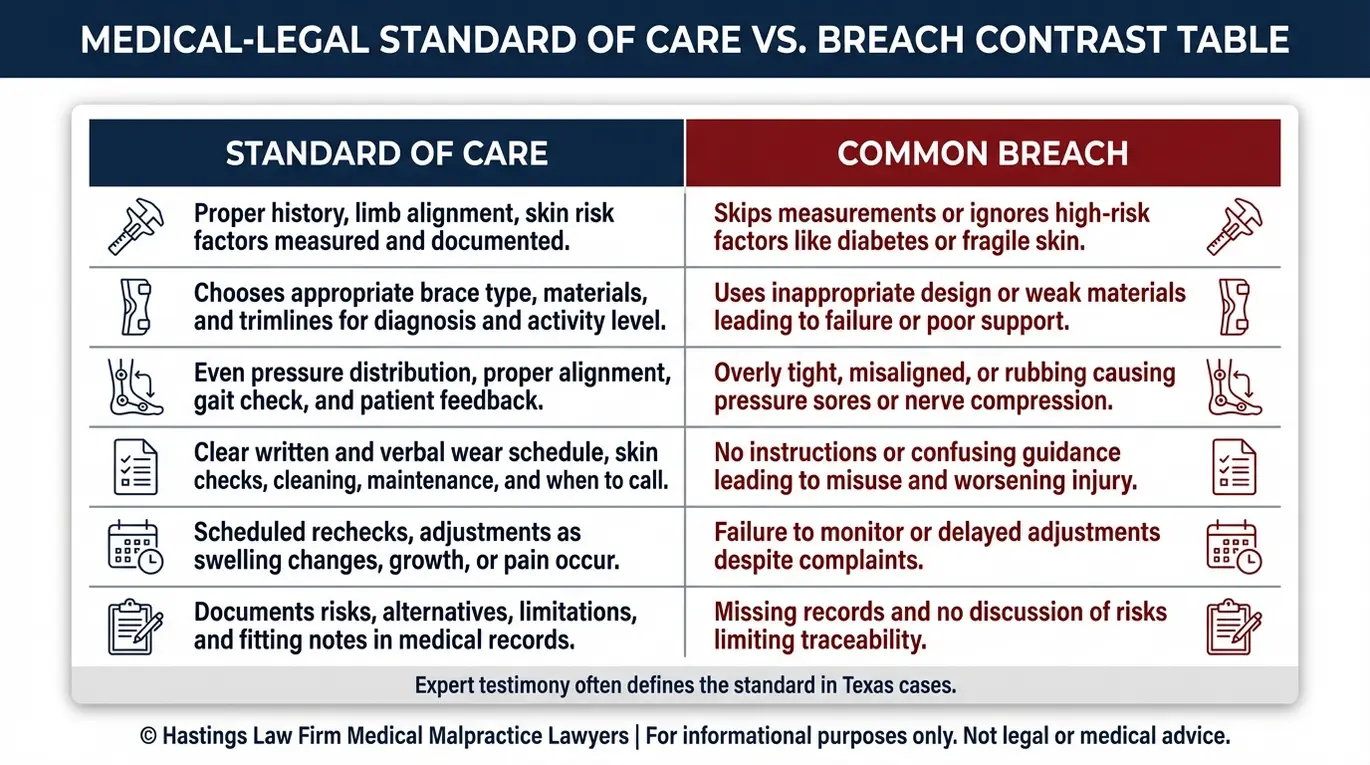 MEDICAL-LEGAL STANDARD OF CARE VS. BREACH CONTRAST TABLE

| STANDARD OF CARE | COMMON BREACH |
|---|---|
| Proper history, limb alignment, skin risk factors measured and documented. | Skips measurements or ignores high-risk factors like diabetes or fragile skin. |
| Chooses appropriate brace type, materials, and trimlines for diagnosis and activity level. | Uses inappropriate design or weak materials leading to failure or poor support. |
| Even pressure distribution, proper alignment, gait check, and patient feedback. | Overly tight, misaligned, or rubbing causing pressure sores or nerve compression. |
| Clear written and verbal wear schedule, skin checks, cleaning, maintenance, and when to call. | No instructions or confusing guidance leading to misuse and worsening injury. |
| Scheduled rechecks, adjustments as swelling changes, growth, or pain occur. | Failure to monitor or delayed adjustments despite complaints. |
| Documents risks, alternatives, limitations, and fitting notes in medical records. | Missing records and no discussion of risks limiting traceability. |

Expert testimony often defines the standard in Texas cases.

© Hastings Law Firm Medical Malpractice Lawyers | For informational purposes only. Not legal or medical advice.